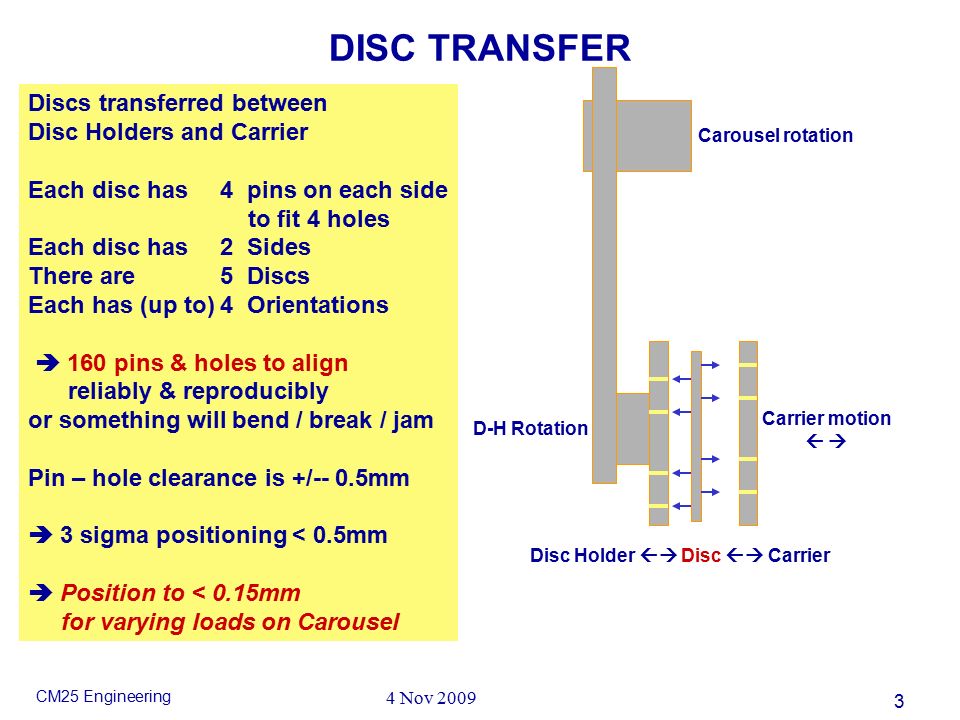 DISC TRANSFER

Discs transferred between
Disc Holders and Carrier

Each disc has 4 pins on each side to fit 4 holes
Each disc has 2 Sides
There are 5 Discs
Each has (up to) 4 Orientations

➔ 160 pins & holes to align reliably & reproducibly
or something will bend / break / jam

Pin – hole clearance is +/-- 0.5mm

➔ 3 sigma positioning < 0.5mm

➔ Position to < 0.15mm for varying loads on Carousel

Carousel rotation

D-H Rotation

Carrier motion
←→

Disc Holder ←→ Disc ←→ Carrier

CM25 Engineering

4 Nov 2009

3